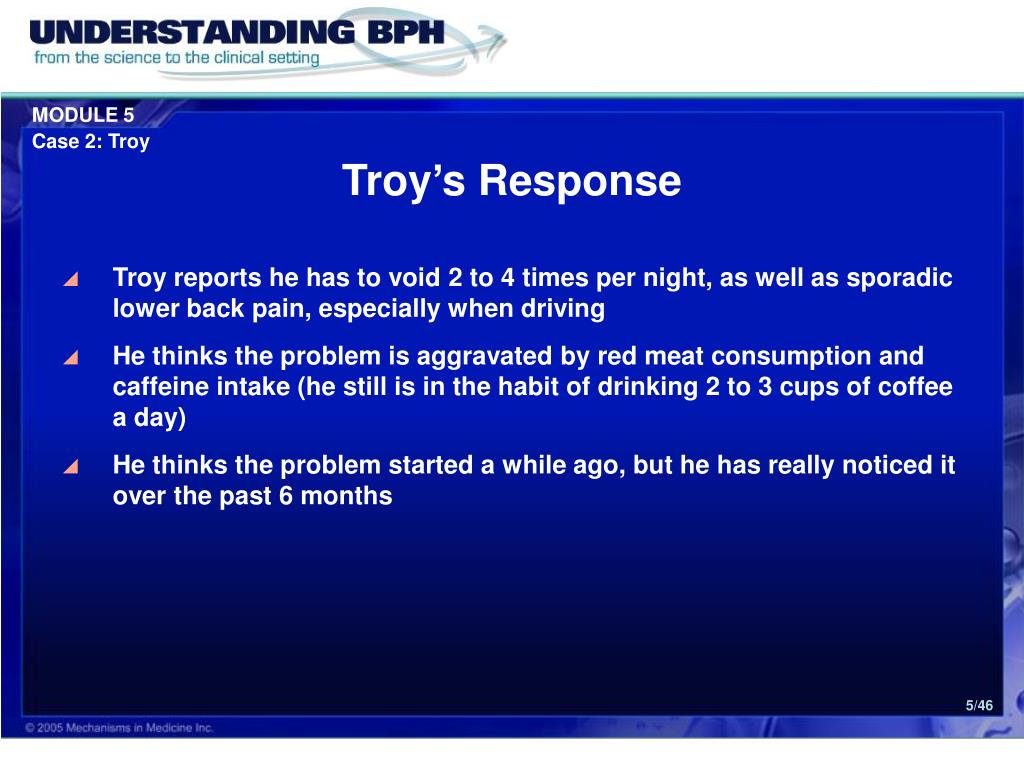 UNDERSTANDING BPH
from the science to the clinical setting

MODULE 5
Case 2: Troy

Troy's Response

Troy reports he has to void 2 to 4 times per night, as well as sporadic lower back pain, especially when driving

He thinks the problem is aggravated by red meat consumption and caffeine intake (he still is in the habit of drinking 2 to 3 cups of coffee a day)

He thinks the problem started a while ago, but he has really noticed it over the past 6 months

5/46

© 2005 Mechanisms in Medicine Inc.